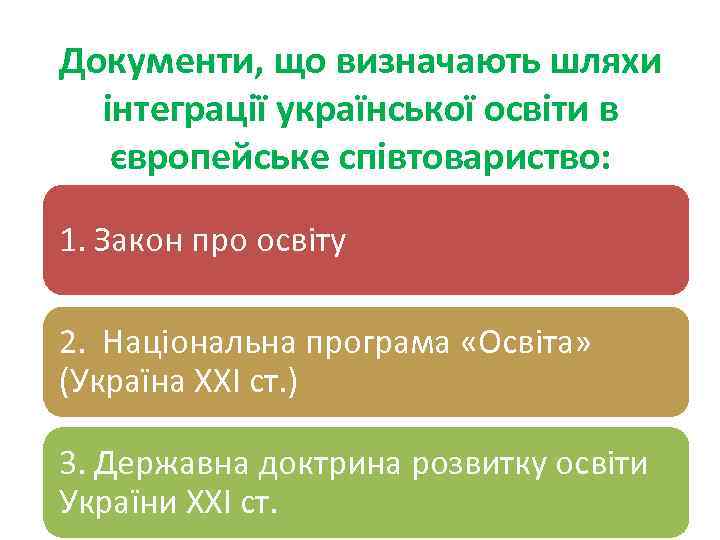 Документи, що визначають шляхи інтеграції української освіти в європейське співтовариство:

1. Закон про освіту

2. Національна програма «Освіта» (Україна XXI ст.)

3. Державна доктрина розвитку освіти України XXI ст.